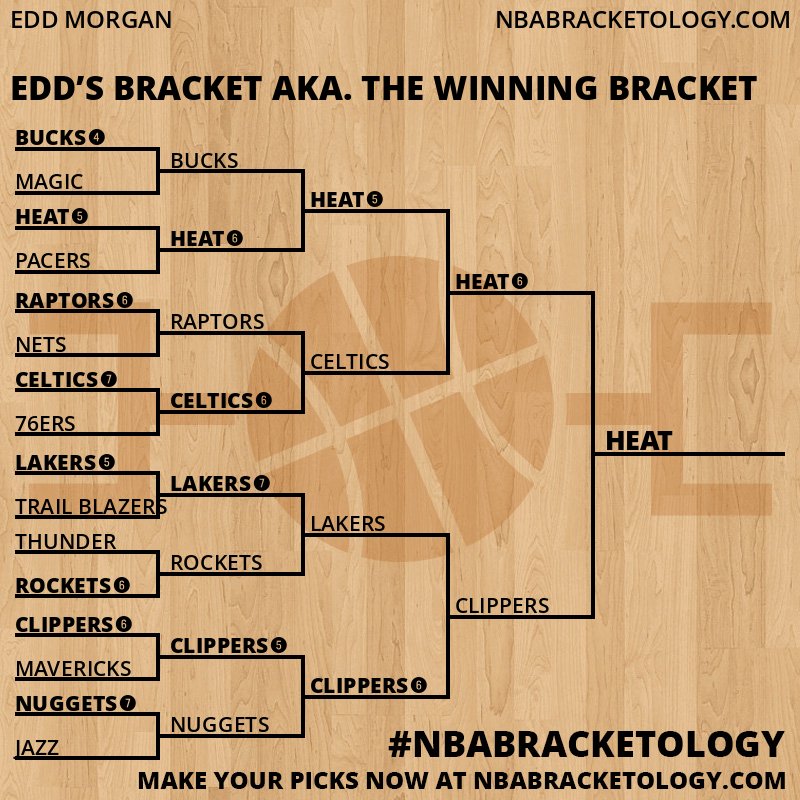 EDD MORGAN

NBABRACKETOLOGY.COM

EDD'S BRACKET AKA. THE WINNING BRACKET

BUCKS 4
MAGIC
HEAT 5
PACERS
RAPTORS 6
NETS
CELTICS 7
76ERS
LAKERS 5
TRAIL BLAZERS
THUNDER
ROCKETS 6
CLIPPERS 6
MAVERICKS
NUGGETS 7
JAZZ

BUCKS
HEAT 6
RAPTORS
CELTICS 6
LAKERS 7
ROCKETS
CLIPPERS 5
NUGGETS

HEAT 5
CELTICS
LAKERS
CLIPPERS 6

HEAT 6
CLIPPERS

HEAT

#NBABRACKETOLOGY

MAKE YOUR PICKS NOW AT NBABRACKETOLOGY.COM